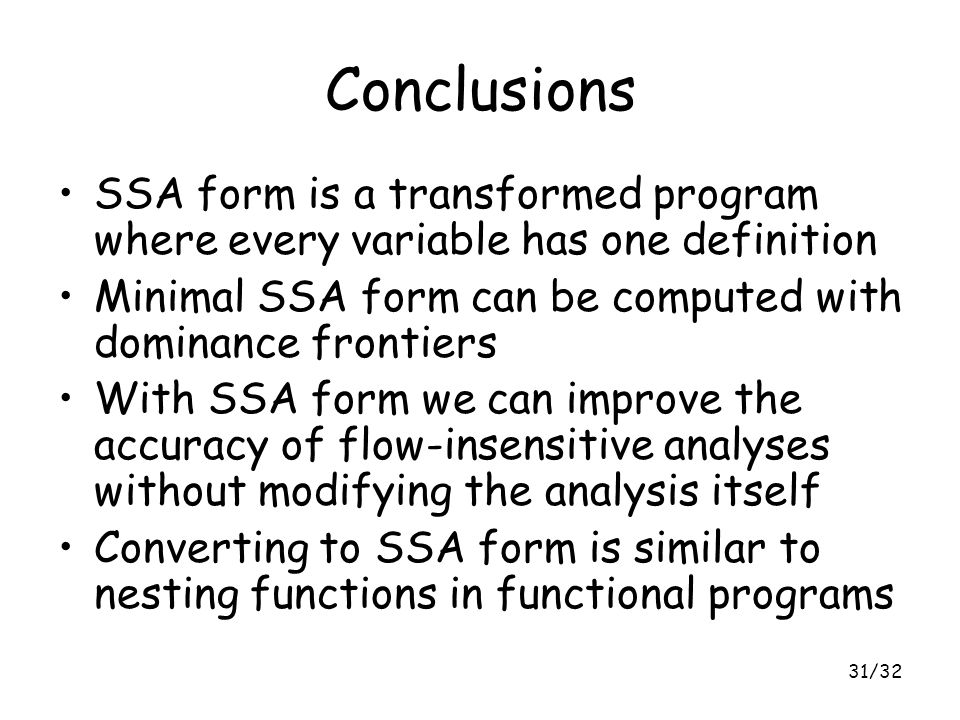 Conclusions

• SSA form is a transformed program where every variable has one definition
• Minimal SSA form can be computed with dominance frontiers
• With SSA form we can improve the accuracy of flow-insensitive analyses without modifying the analysis itself
• Converting to SSA form is similar to nesting functions in functional programs

31/32